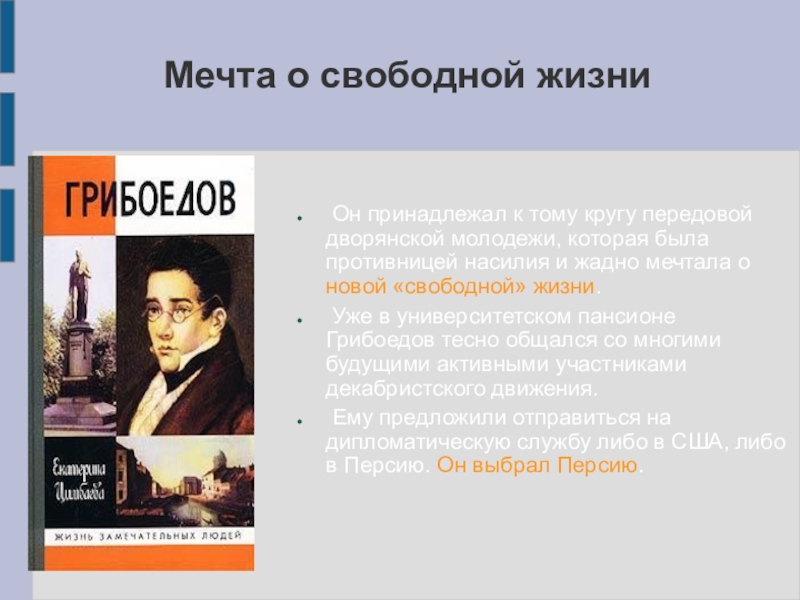 Мечта о свободной жизни

ГРИБОЕДОВ

Екатерина Цимбаева

ЖИЗНЬ ЗАМЕЧАТЕЛЬНЫХ ЛЮДЕЙ

Он принадлежал к тому кругу передовой дворянской молодежи, которая была противницей насилия и жадно мечтала о новой «свободной» жизни.

Уже в университетском пансионе Грибоедов тесно общался со многими будущими активными участниками декабристского движения.

Ему предложили отправиться на дипломатическую службу либо в США, либо в Персию. Он выбрал Персию.